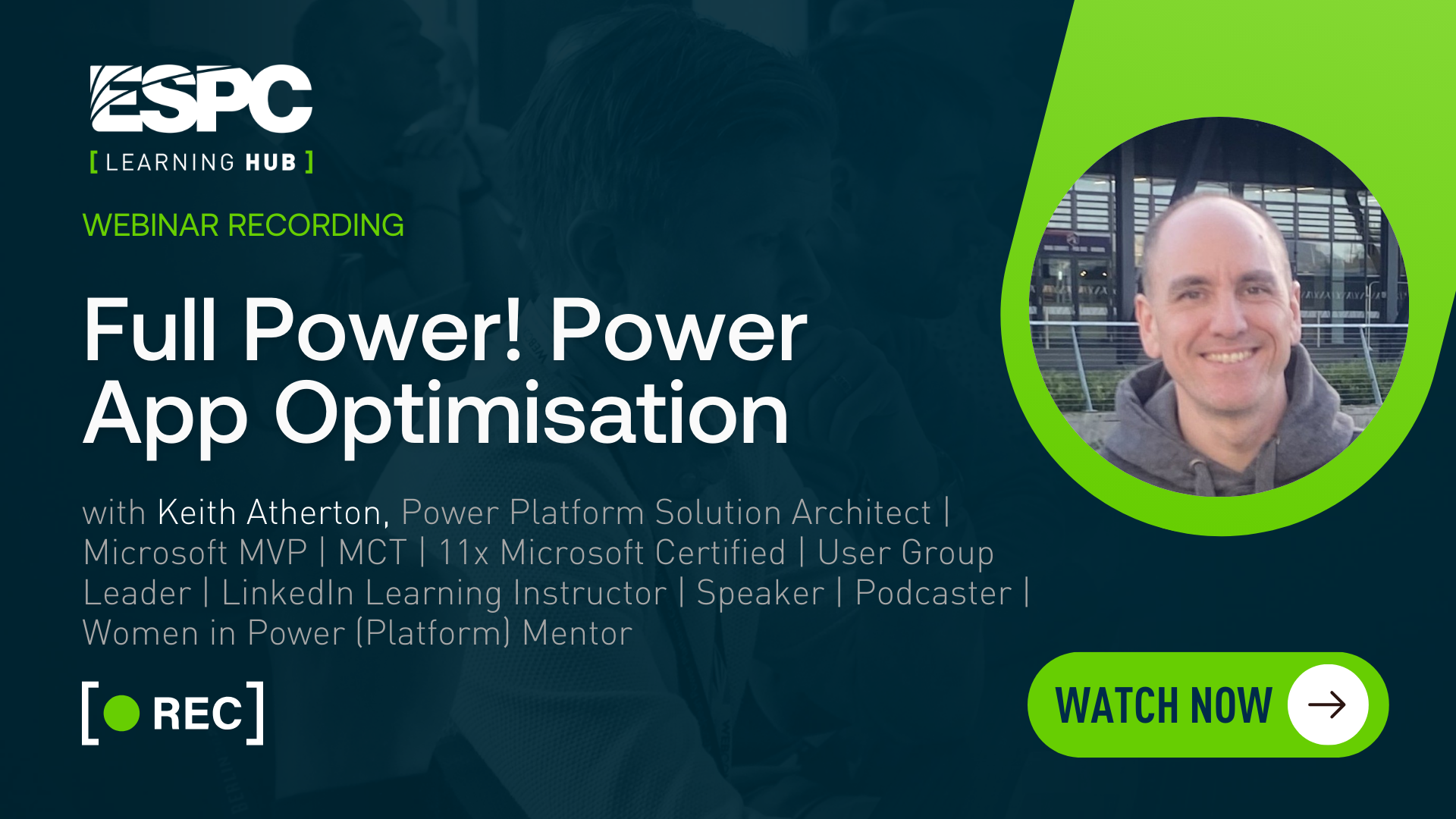 ESPC
[ LEARNING HUB ]

WEBINAR RECORDING

Full Power! Power App Optimisation

with Keith Atherton, Power Platform Solution Architect | Microsoft MVP | MCT | 11x Microsoft Certified | User Group Leader | LinkedIn Learning Instructor | Speaker | Podcaster | Women in Power (Platform) Mentor

[ REC ]

WATCH NOW